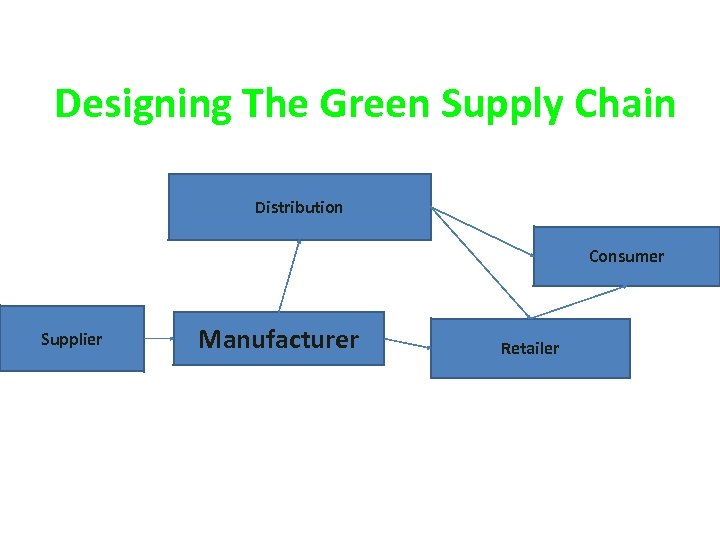 Designing The Green Supply Chain

Distribution

Consumer

Supplier

Manufacturer

Retailer